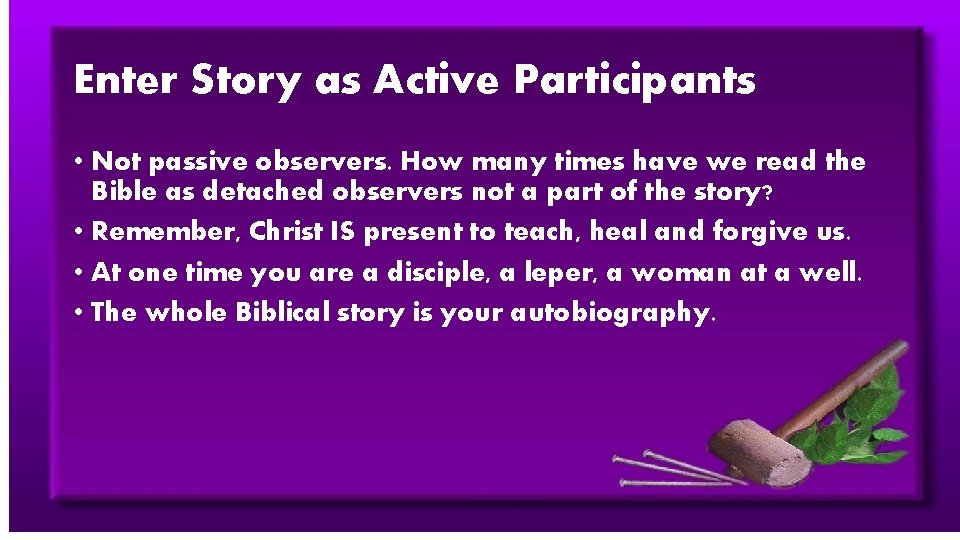 Enter Story as Active Participants

• Not passive observers. How many times have we read the Bible as detached observers not a part of the story?

• Remember, Christ IS present to teach, heal and forgive us.

• At one time you are a disciple, a leper, a woman at a well.

• The whole Biblical story is your autobiography.